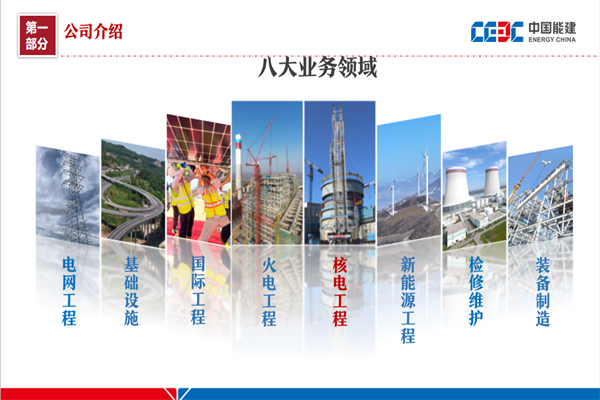 第一部分

公司介绍

CEEC 中国能建 ENERGY CHINA

八大业务领域

电网工程

基础设施

国际工程

火电工程

核电工程

新能源工程

检修维护

装备制造